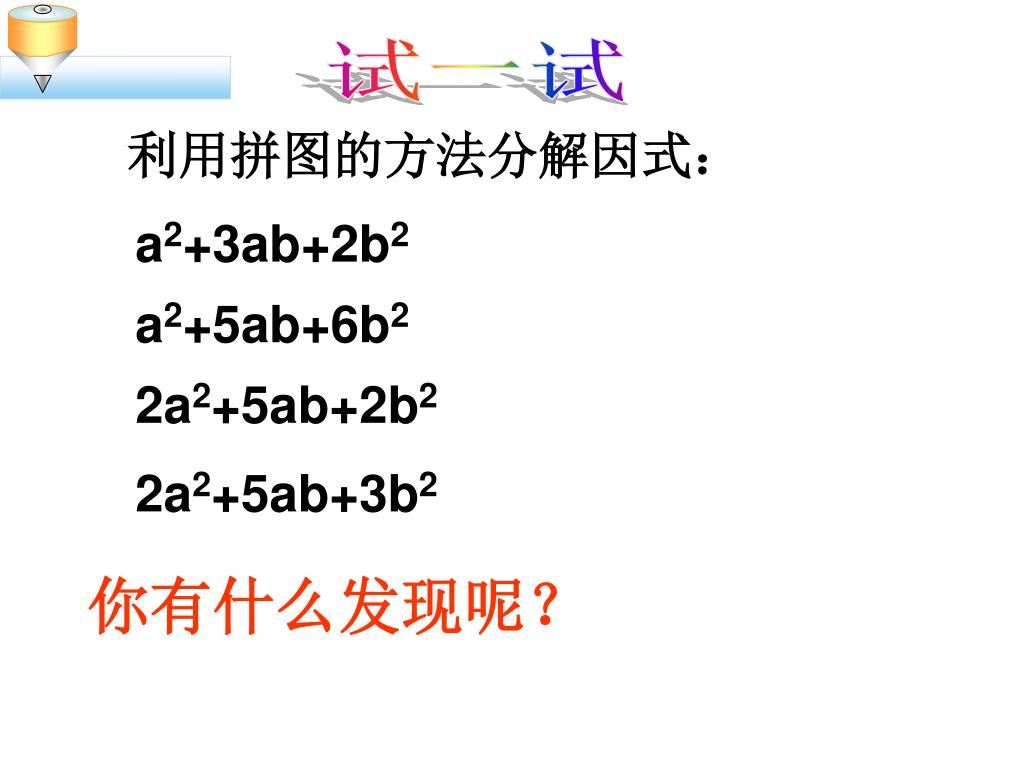 试一试

利用拼图的方法分解因式：

$a^2+3ab+2b^2$

$a^2+5ab+6b^2$

$2a^2+5ab+2b^2$

$2a^2+5ab+3b^2$

你有什么发现呢？